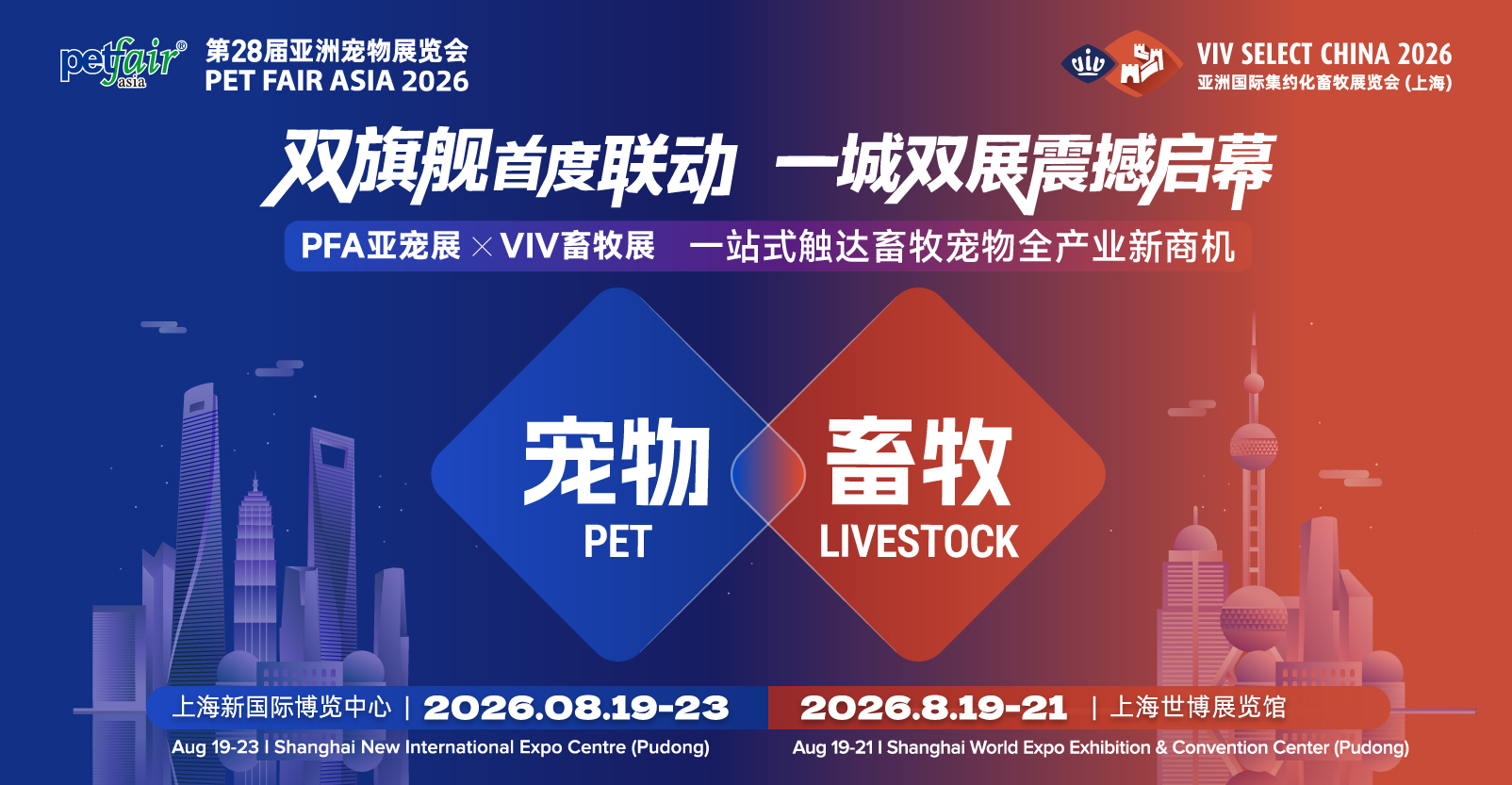 petfair® asia

第28届亚洲宠物展览会
PET FAIR ASIA 2026

viv

VIV SELECT CHINA 2026
亚洲国际集约化畜牧展览会 (上海)

双旗舰首度联动 一城双展震撼启幕

PFA亚宠展 × VIV畜牧展 一站式触达畜牧宠物全产业新商机

宠物
PET

畜牧
LIVESTOCK

上海新国际博览中心 | 2026.08.19-23
Aug 19-23 I Shanghai New International Expo Centre (Pudong)

2026.8.19-21 | 上海世博展览馆
Aug 19-21 I Shanghai World Expo Exhibition & Convention Center (Pudong)